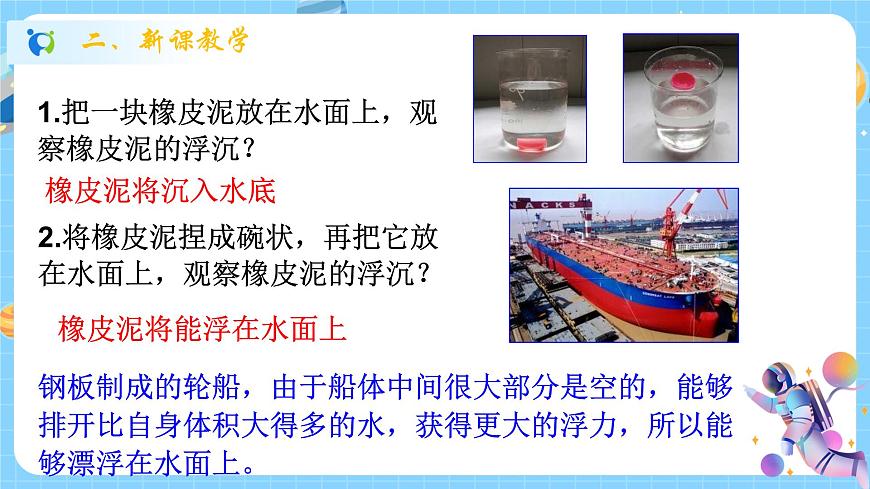 二、新课教学

1.把一块橡皮泥放在水面上，观察橡皮泥的浮沉？

橡皮泥将沉入水底

2.将橡皮泥捏成碗状，再把它放在水面上，观察橡皮泥的浮沉？

橡皮泥将能浮在水面上

钢板制成的轮船，由于船体中间很大部分是空的，能够排开比自身体积大得多的水，获得更大的浮力，所以能够漂浮在水面上。